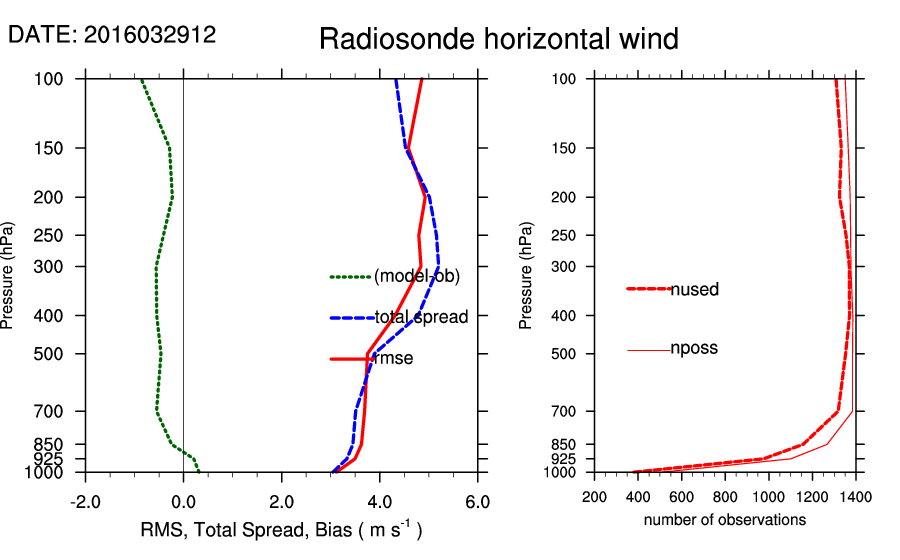 DATE: 2016032912

Radiosonde horizontal wind

Pressure (hPa)

100
150
200
250
300
400
500
700
850
925
1000

(model-ob)
total spread
rmse

-2.0 0.0 2.0 4.0 6.0

RMS, Total Spread, Bias ( m s$^{-1}$ )

Pressure (hPa)

100
150
200
250
300
400
500
700
850
925
1000

nused
nposs

200 400 600 800 1000 1200 1400

number of observations